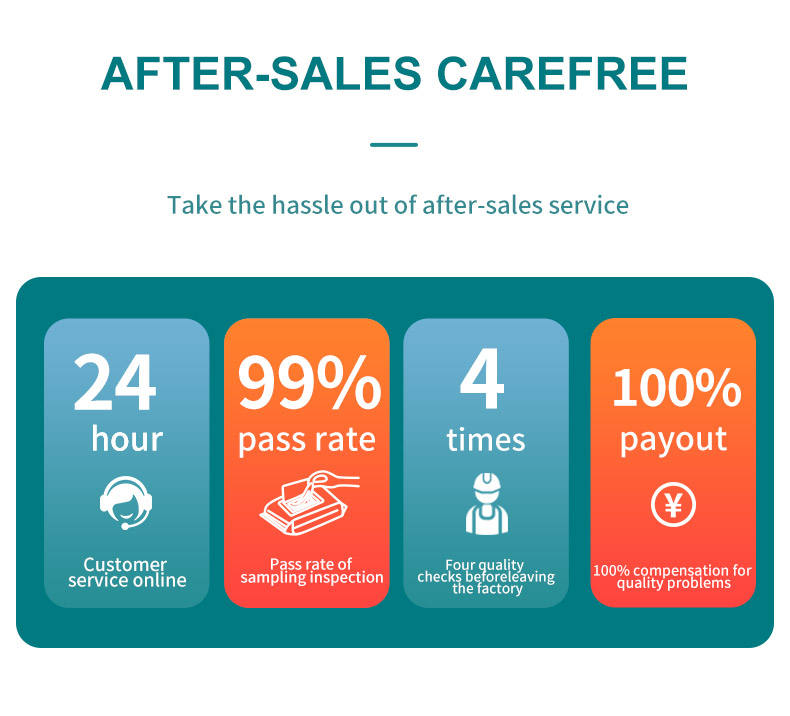 AFTER-SALES CAREFREE

Take the hassle out of after-sales service

24
hour

Customer service online

99%
pass rate

Pass rate of sampling inspection

4
times

Four quality checks beforeleaving the factory

100%
payout

¥

100% compensation for quality problems